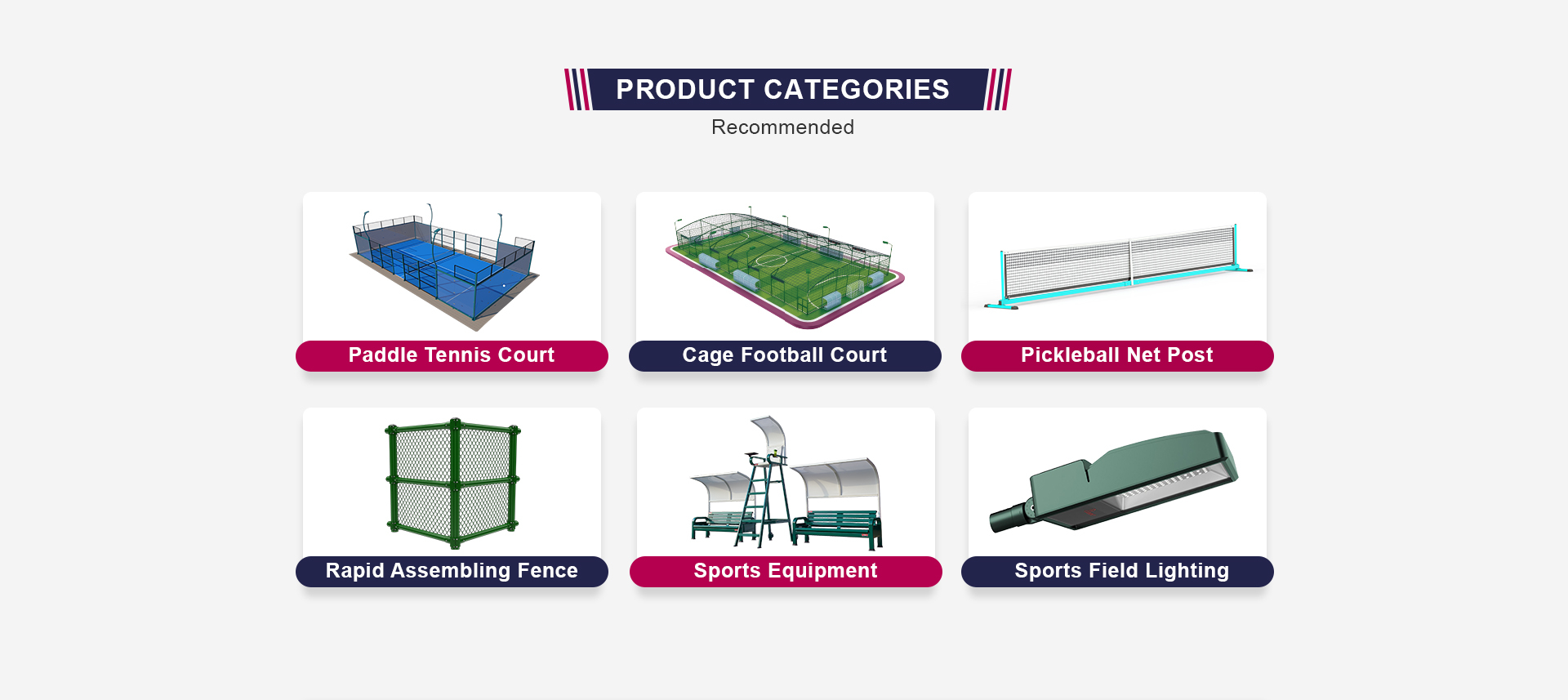 PRODUCT CATEGORIES
Recommended

Paddle Tennis Court

Cage Football Court

Pickleball Net Post

Rapid Assembling Fence

Sports Equipment

Sports Field Lighting